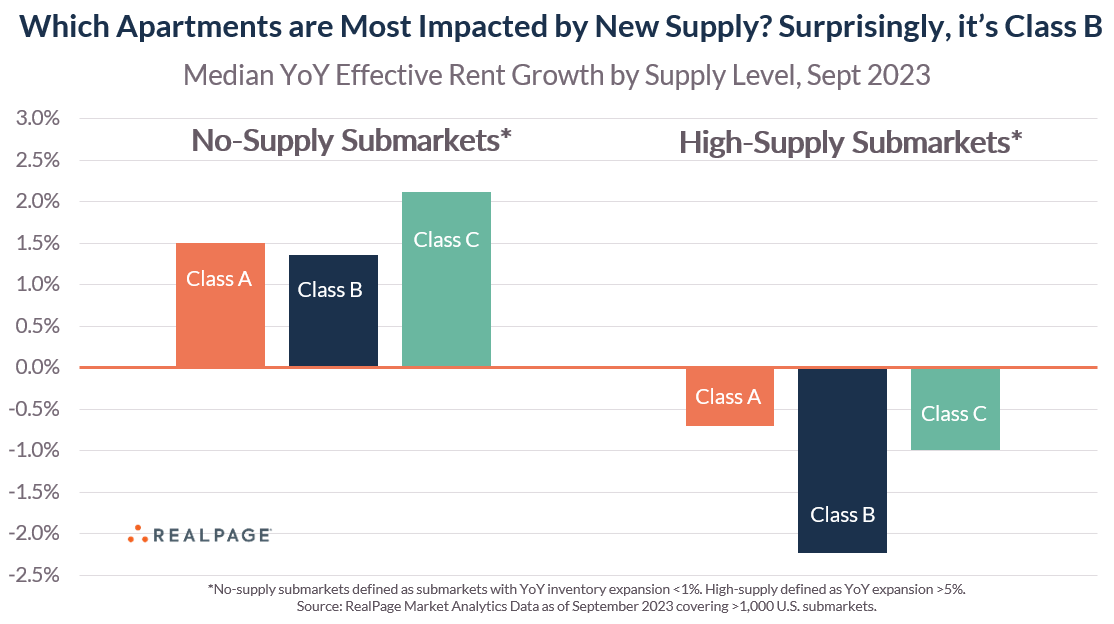 Which Apartments are Most Impacted by New Supply? Surprisingly, it's Class B

Median YoY Effective Rent Growth by Supply Level, Sept 2023

3.0%
2.5%
2.0%
1.5%
1.0%
0.5%
0.0%
-0.5%
-1.0%
-1.5%
-2.0%
-2.5%

No-Supply Submarkets*

Class A
Class B
Class C

High-Supply Submarkets*

Class A
Class B
Class C

REALPAGE

*No-supply submarkets defined as submarkets with YoY inventory expansion <1%. High-supply defined as YoY expansion >5%.
Source: RealPage Market Analytics Data as of September 2023 covering >1,000 U.S. submarkets.